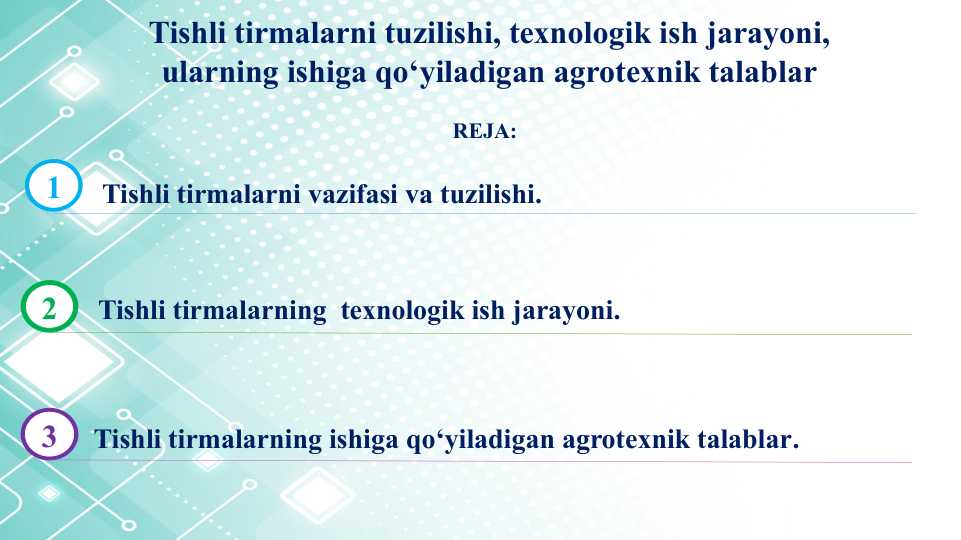 Tishli tirmalarni tuzilishi, texnologik ish jarayoni, ularning ishiga qo‘yiladigan agrotexnik talablar

REJA:

1 Tishli tirmalarni vazifasi va tuzilishi.

2 Tishli tirmalarning texnologik ish jarayoni.

3 Tishli tirmalarning ishiga qo‘yiladigan agrotexnik talablar.